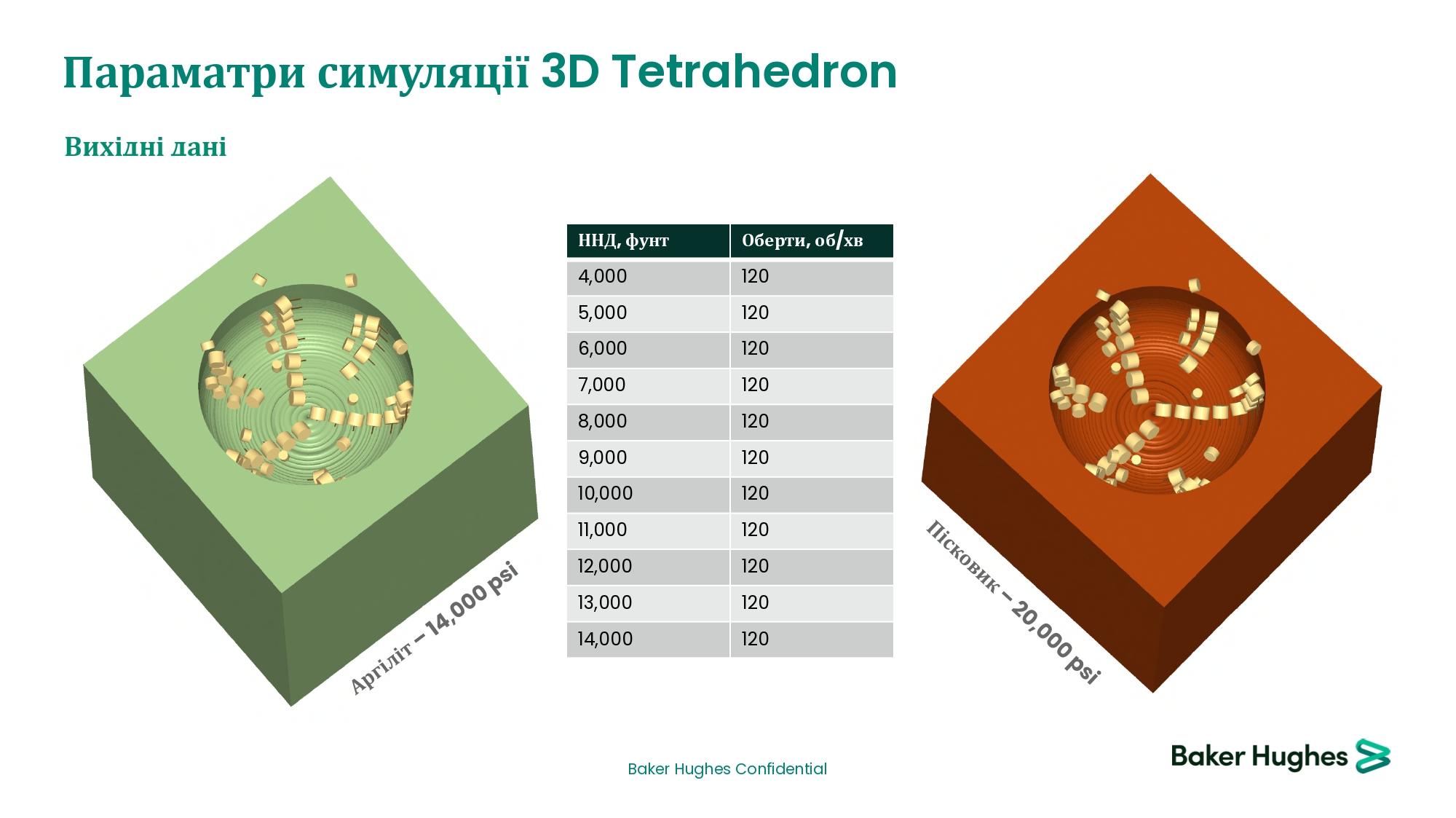 Параматри симуляції 3D Tetrahedron

Вихідні дані

Аргіліт – 14,000 psi

| ННД, фунт | Оберти, об/хв |
|---|---|
| 4,000 | 120 |
| 5,000 | 120 |
| 6,000 | 120 |
| 7,000 | 120 |
| 8,000 | 120 |
| 9,000 | 120 |
| 10,000 | 120 |
| 11,000 | 120 |
| 12,000 | 120 |
| 13,000 | 120 |
| 14,000 | 120 |

Пісковик – 20,000 psi

Baker Hughes Confidential

Baker Hughes